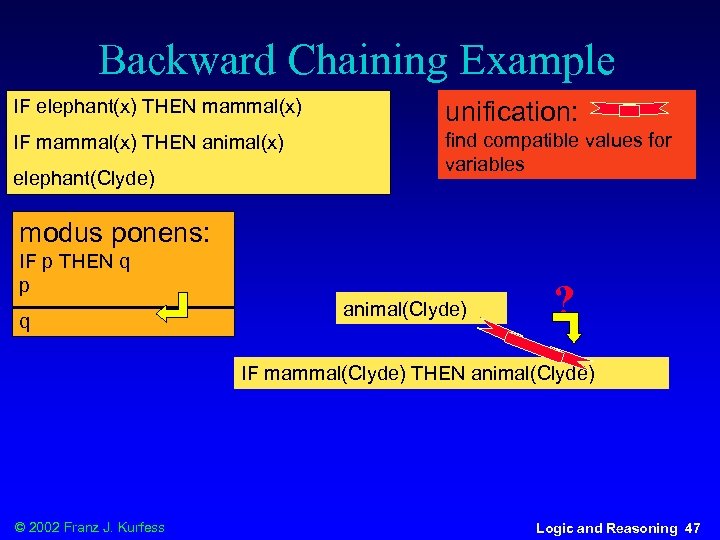 Backward Chaining Example

IF elephant(x) THEN mammal(x)

IF mammal(x) THEN animal(x)

elephant(Clyde)

unification:
find compatible values for variables

modus ponens:
IF p THEN q
p

q

animal(Clyde)

?

IF mammal(Clyde) THEN animal(Clyde)

© 2002 Franz J. Kurfess

Logic and Reasoning 47